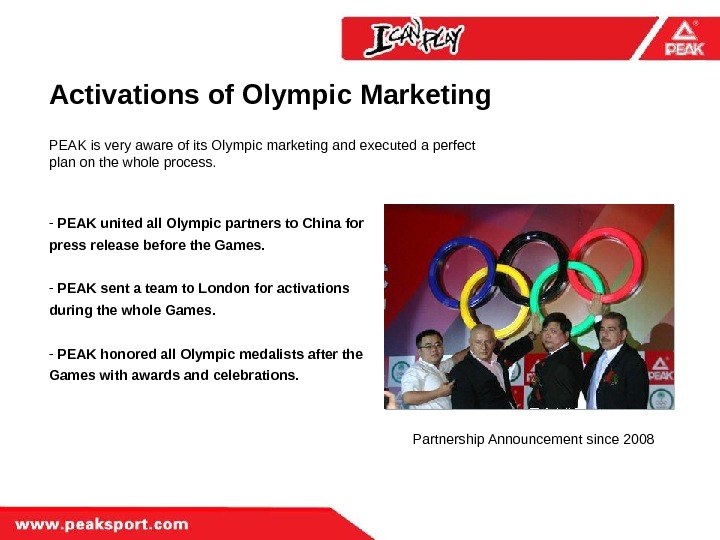 I CAN PLAY

PEAK

Activations of Olympic Marketing

PEAK is very aware of its Olympic marketing and executed a perfect plan on the whole process.

- PEAK united all Olympic partners to China for press release before the Games.

- PEAK sent a team to London for activations during the whole Games.

- PEAK honored all Olympic medalists after the Games with awards and celebrations.

PEAK

Partnership Announcement since 2008

www.peaksport.com